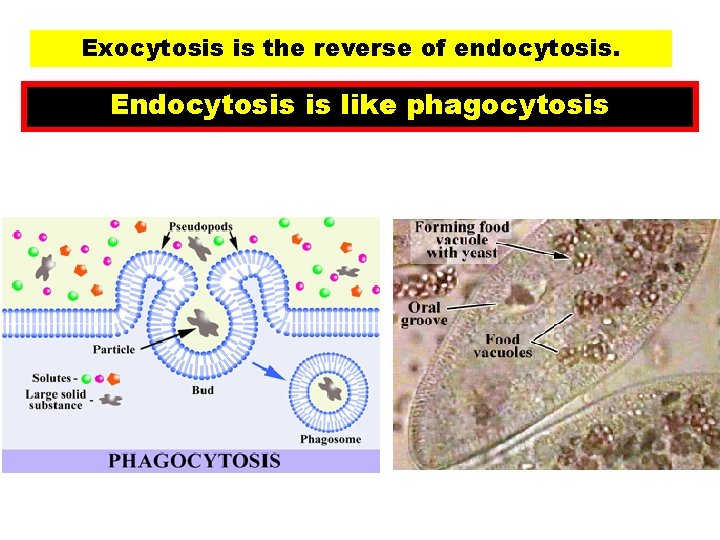 Exocytosis is the reverse of endocytosis.

Endocytosis is like phagocytosis

Pseudopods

Particle

Solutes -

Large solid substance -

Bud

Phagosome

PHAGOCYTOSIS

Forming food vacuole with yeast

Oral groove

Food vacuoles